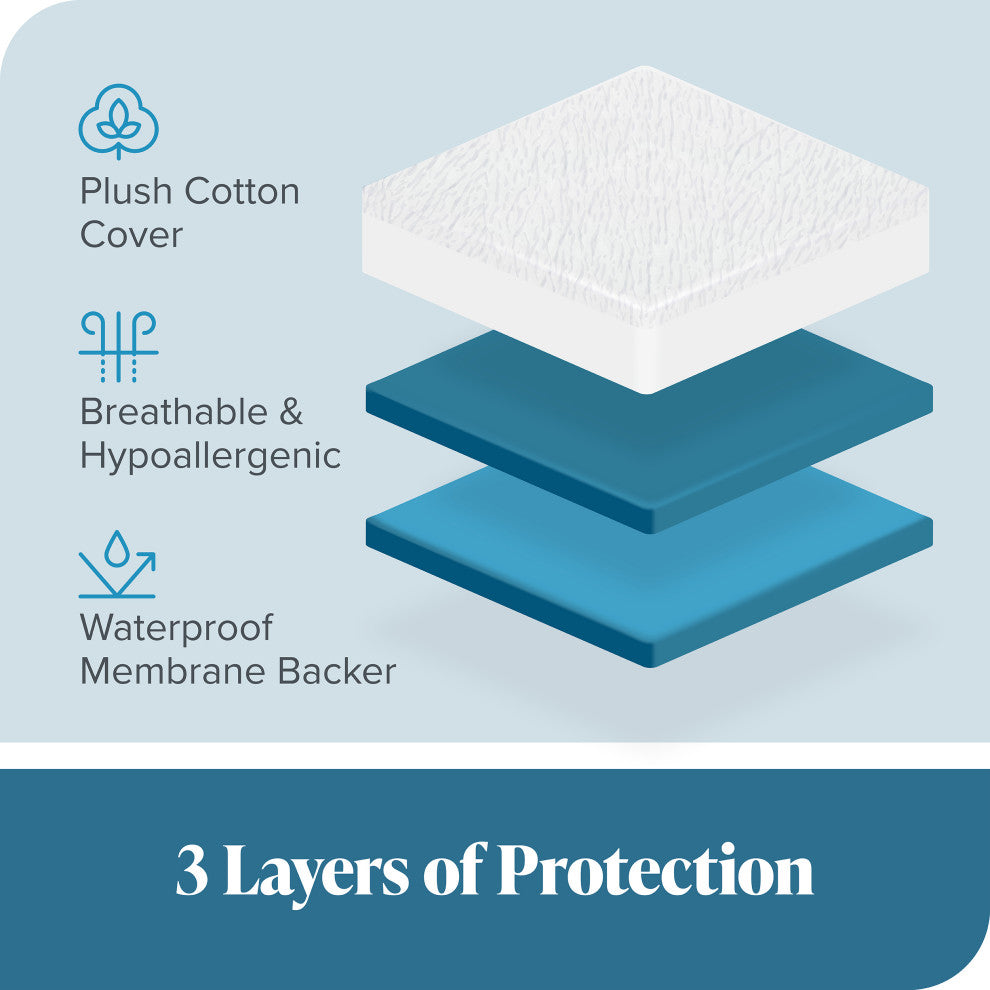 Plush Cotton Cover

Breathable & Hypoallergenic

Waterproof Membrane Backer

3 Layers of Protection